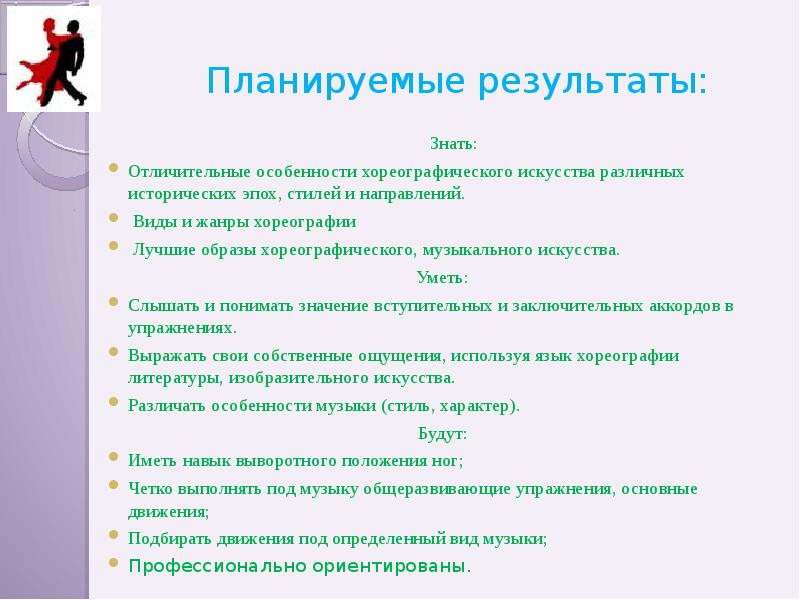 Планируемые результаты:

Знать:

Отличительные особенности хореографического искусства различных исторических эпох, стилей и направлений.

Виды и жанры хореографии

Лучшие образы хореографического, музыкального искусства.

Уметь:

Слышать и понимать значение вступительных и заключительных аккордов в упражнениях.

Выражать свои собственные ощущения, используя язык хореографии литературы, изобразительного искусства.

Различать особенности музыки (стиль, характер).

Будут:

Иметь навык выворотного положения ног;

Четко выполнять под музыку общеразвивающие упражнения, основные движения;

Подбирать движения под определенный вид музыки;

Профессионально ориентированы.